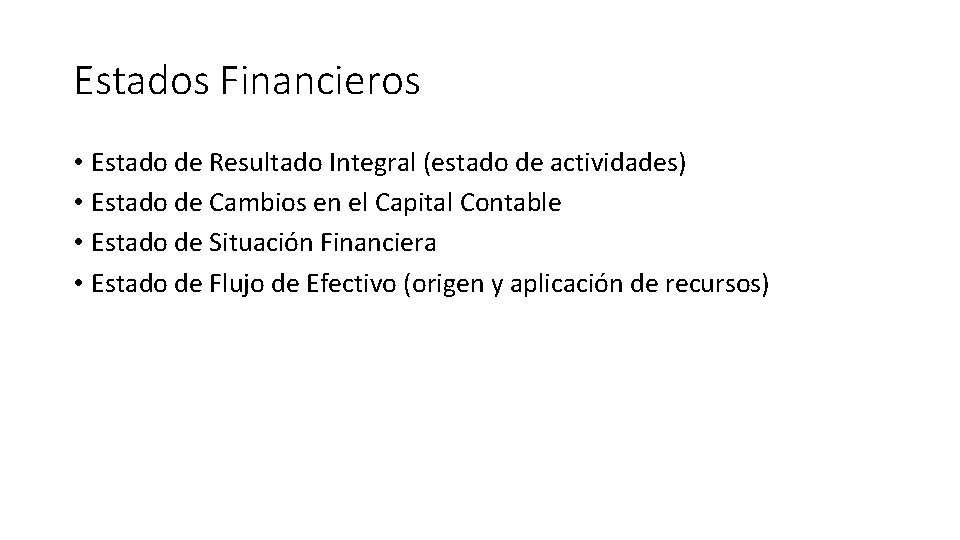 Estados Financieros

• Estado de Resultado Integral (estado de actividades)
• Estado de Cambios en el Capital Contable
• Estado de Situación Financiera
• Estado de Flujo de Efectivo (origen y aplicación de recursos)